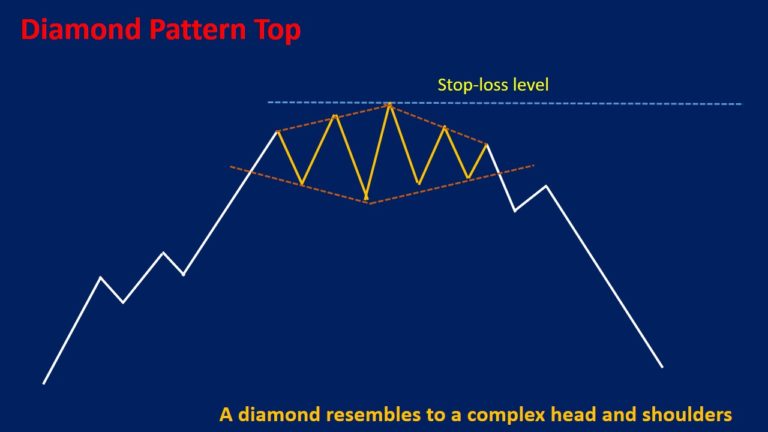 Diamond Pattern Top

Stop-loss level

A diamond resembles to a complex head and shoulders